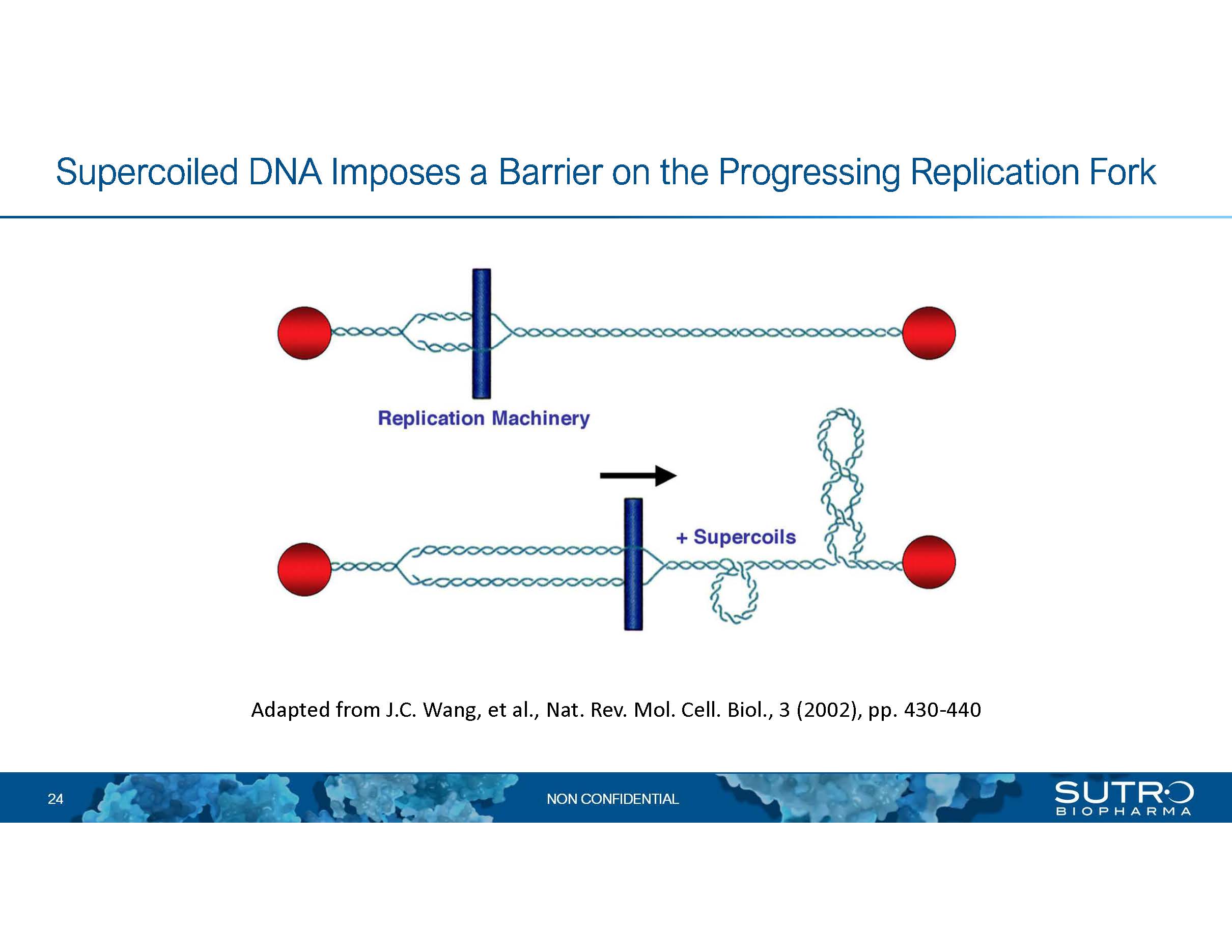 Supercoiled DNA Imposes a Barrier on the Progressing Replication Fork

Replication Machinery

+ Supercoils

Adapted from J.C. Wang, et al., Nat. Rev. Mol. Cell. Biol., 3 (2002), pp. 430-440

24

NON CONFIDENTIAL

SUTRO
BIOPHARMA